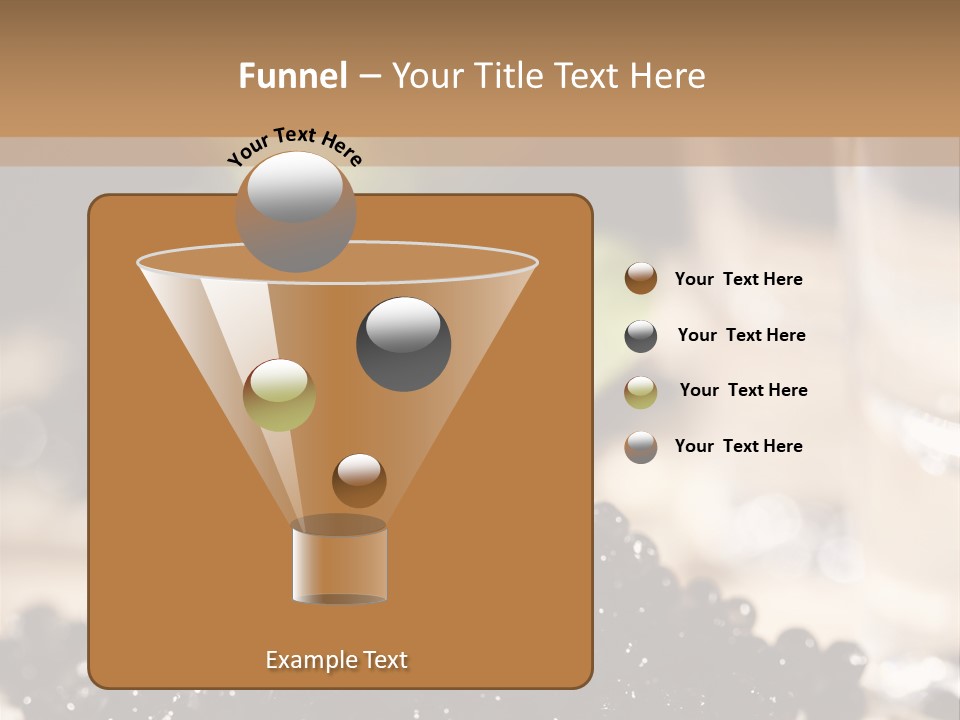 Funnel – Your Title Text Here

Your Text Here

Your Text Here

Your Text Here

Your Text Here

Your Text Here

Example Text